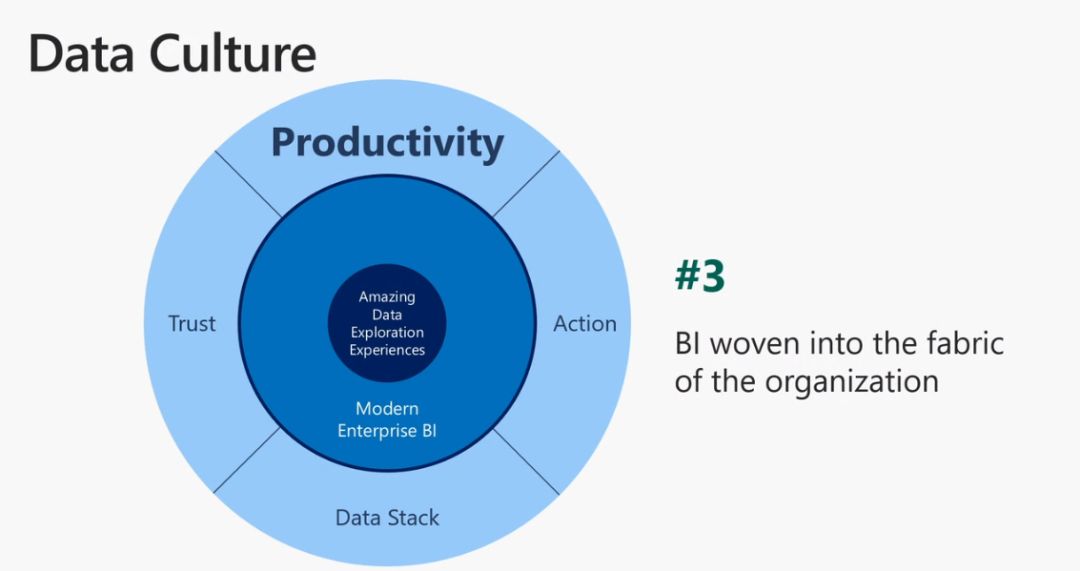 Data Culture

Productivity

Trust

Amazing Data Exploration Experiences

Modern Enterprise BI

Action

Data Stack

#3

BI woven into the fabric of the organization